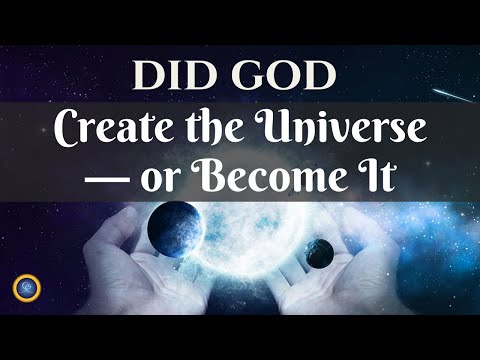 DID GOD
Create the Universe
— or Become It